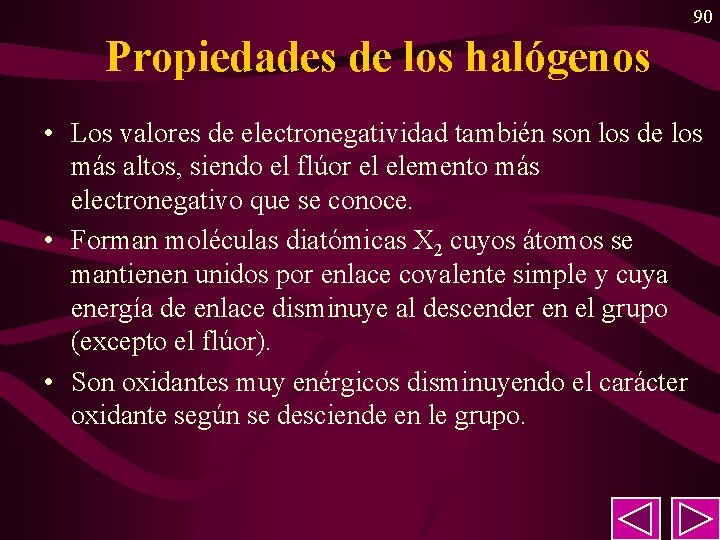 90

Propiedades de los halógenos

• Los valores de electronegatividad también son los de los más altos, siendo el flúor el elemento más electronegativo que se conoce.

• Forman moléculas diatómicas $X_2$ cuyos átomos se mantienen unidos por enlace covalente simple y cuya energía de enlace disminuye al descender en el grupo (excepto el flúor).

• Son oxidantes muy enérgicos disminuyendo el carácter oxidante según se desciende en le grupo.